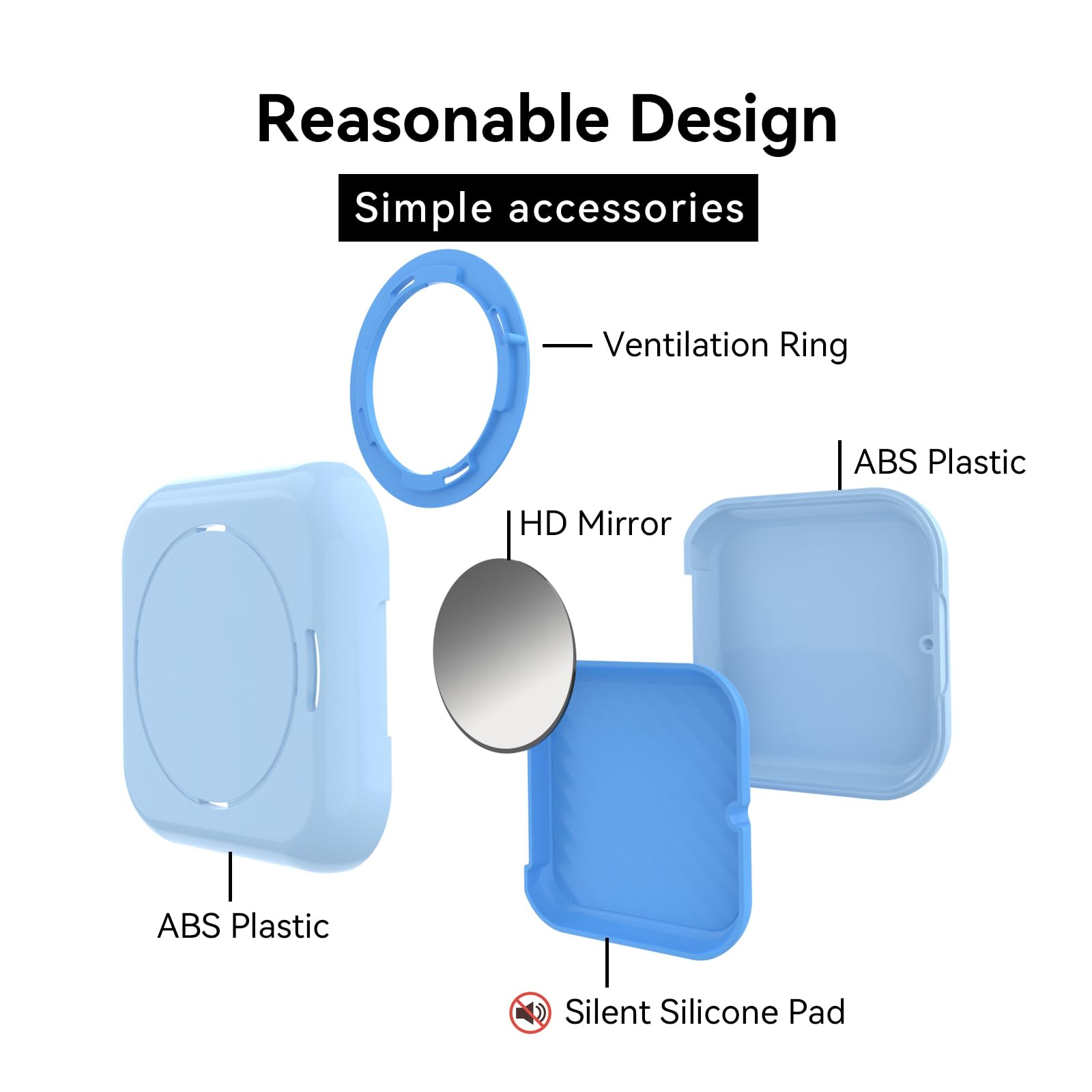 Reasonable Design

Simple accessories

Ventilation Ring

ABS Plastic

HD Mirror

ABS Plastic

Silent Silicone Pad